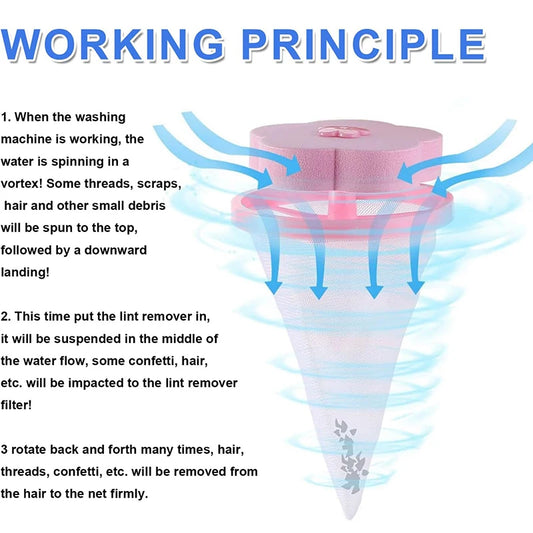 WORKING PRINCIPLE

1. When the washing machine is working, the water is spinning in a vortex! Some threads, scraps, hair and other small debris will be spun to the top, followed by a downward landing!

2. This time put the lint remover in, it will be suspended in the middle of the water flow, some confetti, hair, etc. will be impacted to the lint remover filter!

3 rotate back and forth many times, hair, threads, confetti, etc. will be removed from the hair to the net firmly.